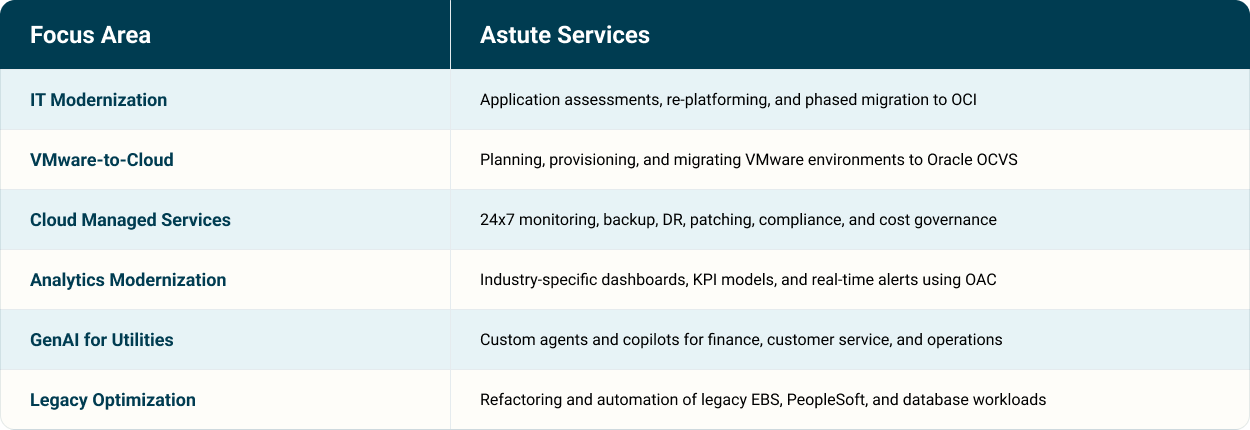 | Focus Area | Astute Services |
|---|---|
| IT Modernization | Application assessments, re-platforming, and phased migration to OCI |
| VMware-to-Cloud | Planning, provisioning, and migrating VMware environments to Oracle OCVS |
| Cloud Managed Services | 24x7 monitoring, backup, DR, patching, compliance, and cost governance |
| Analytics Modernization | Industry-specific dashboards, KPI models, and real-time alerts using OAC |
| GenAI for Utilities | Custom agents and copilots for finance, customer service, and operations |
| Legacy Optimization | Refactoring and automation of legacy EBS, PeopleSoft, and database workloads |